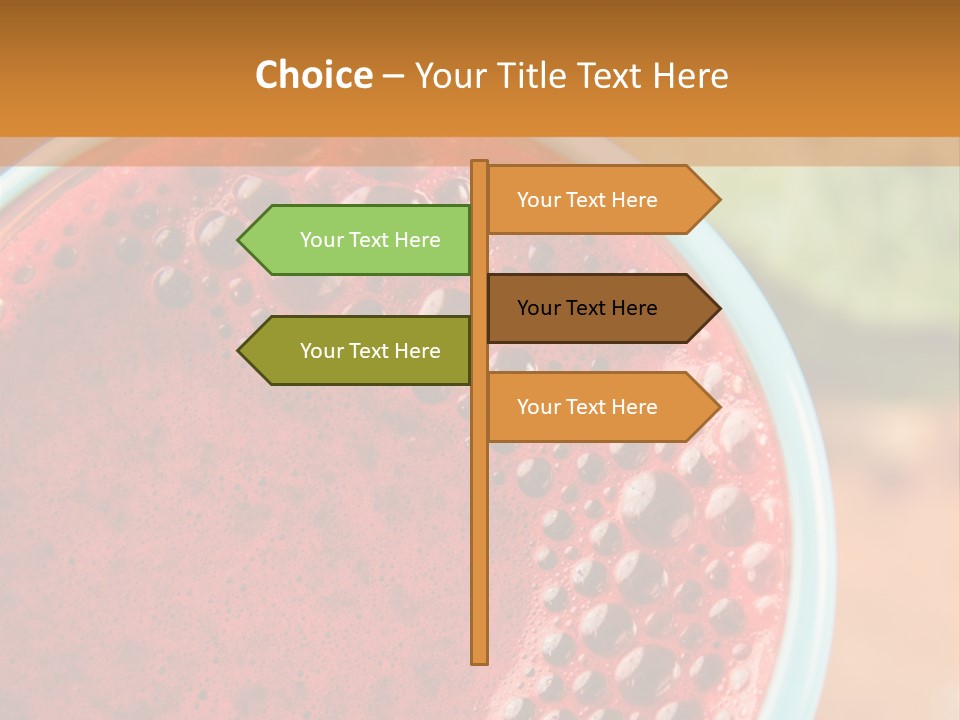 Choice – Your Title Text Here

Your Text Here

Your Text Here

Your Text Here

Your Text Here

Your Text Here